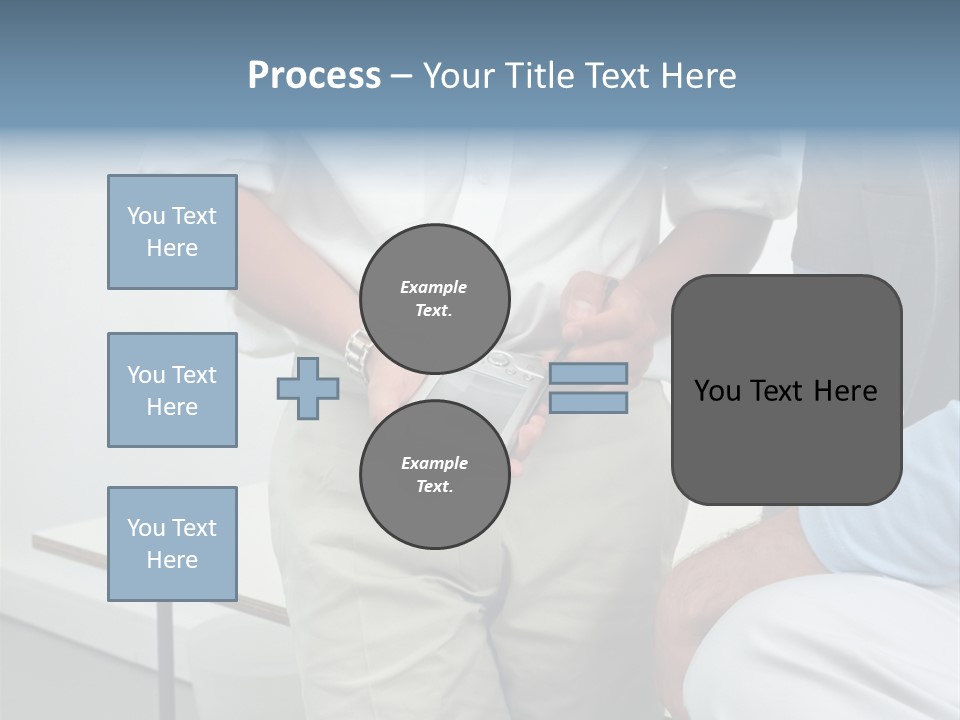 Process – Your Title Text Here

You Text Here

You Text Here

You Text Here

Example Text.

Example Text.

You Text Here